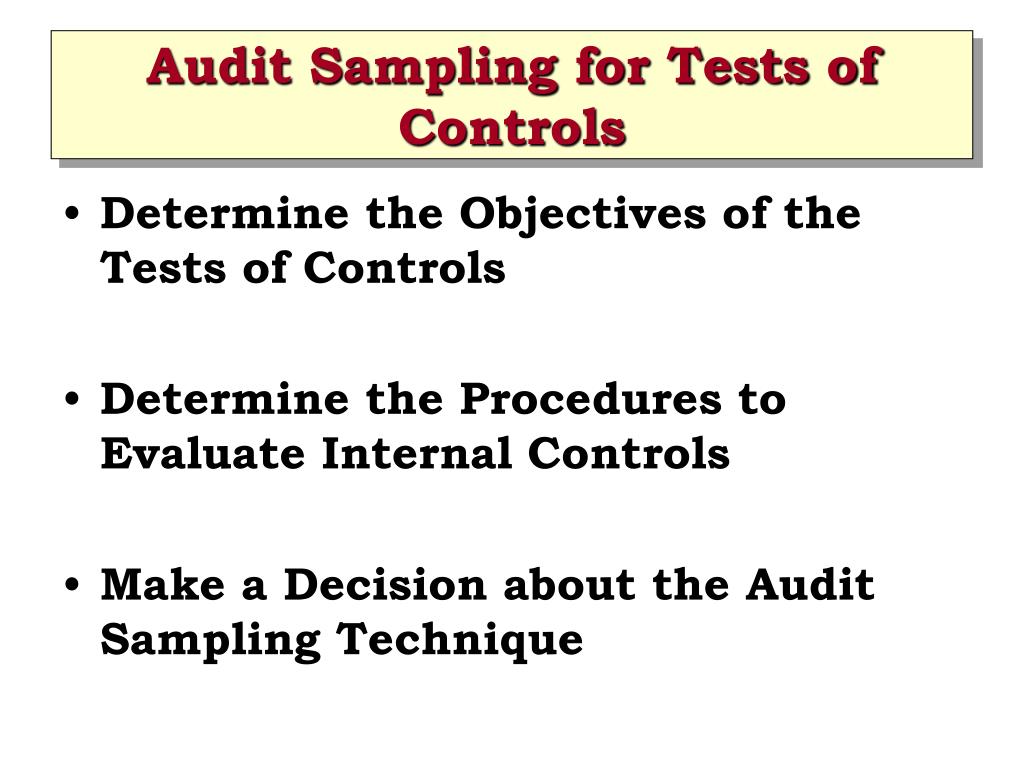 Audit Sampling for Tests of Controls

• Determine the Objectives of the Tests of Controls

• Determine the Procedures to Evaluate Internal Controls

• Make a Decision about the Audit Sampling Technique